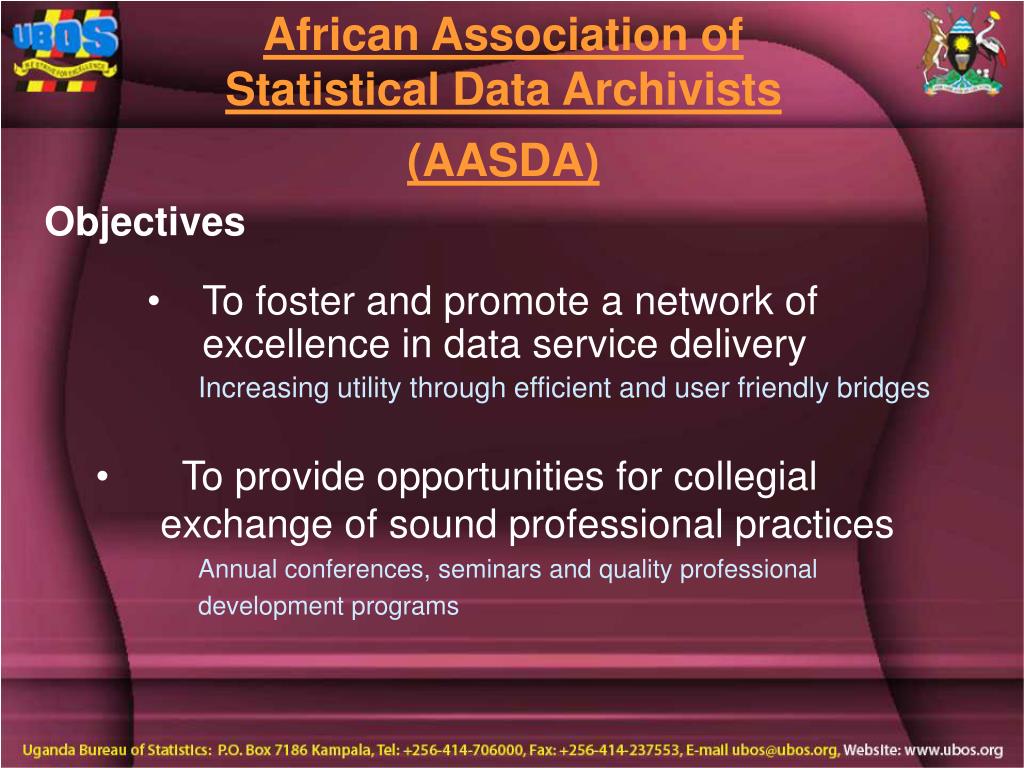 UBOS
WE STRIVE FOR EXCELLENCE

African Association of Statistical Data Archivists (AASDA)

Objectives

• To foster and promote a network of excellence in data service delivery
Increasing utility through efficient and user friendly bridges

• To provide opportunities for collegial exchange of sound professional practices
Annual conferences, seminars and quality professional development programs

Uganda Bureau of Statistics: P.O. Box 7186 Kampala, Tel: +256-414-706000, Fax: +256-414-237553, E-mail ubos@ubos.org, Website: www.ubos.org